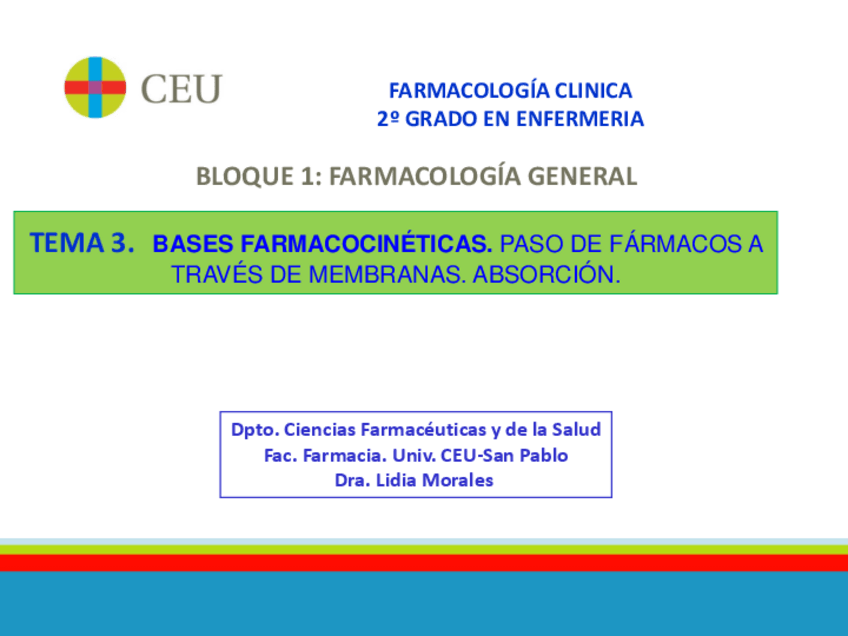 CEU

FARMACOLOGÍA CLINICA
2º GRADO EN ENFERMERIA

BLOQUE 1: FARMACOLOGÍA GENERAL

TEMA 3. BASES FARMACOCINÉTICAS. PASO DE FÁRMACOS A TRAVÉS DE MEMBRANAS. ABSORCIÓN.

Dpto. Ciencias Farmacéuticas y de la Salud
Fac. Farmacia. Univ. CEU-San Pablo
Dra. Lidia Morales